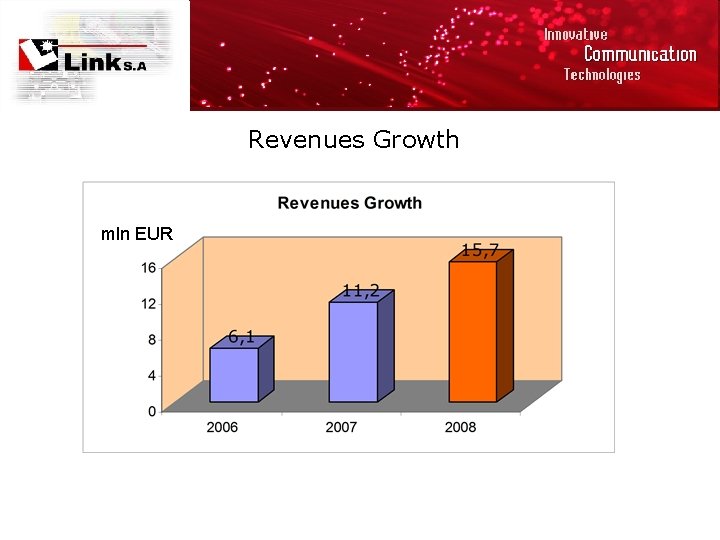 Link S.A

Innovative
Communication
Technologies

Revenues Growth

Revenues Growth

mln EUR

16
12
8
4
0

6,1
11,2
15,7

2006
2007
2008